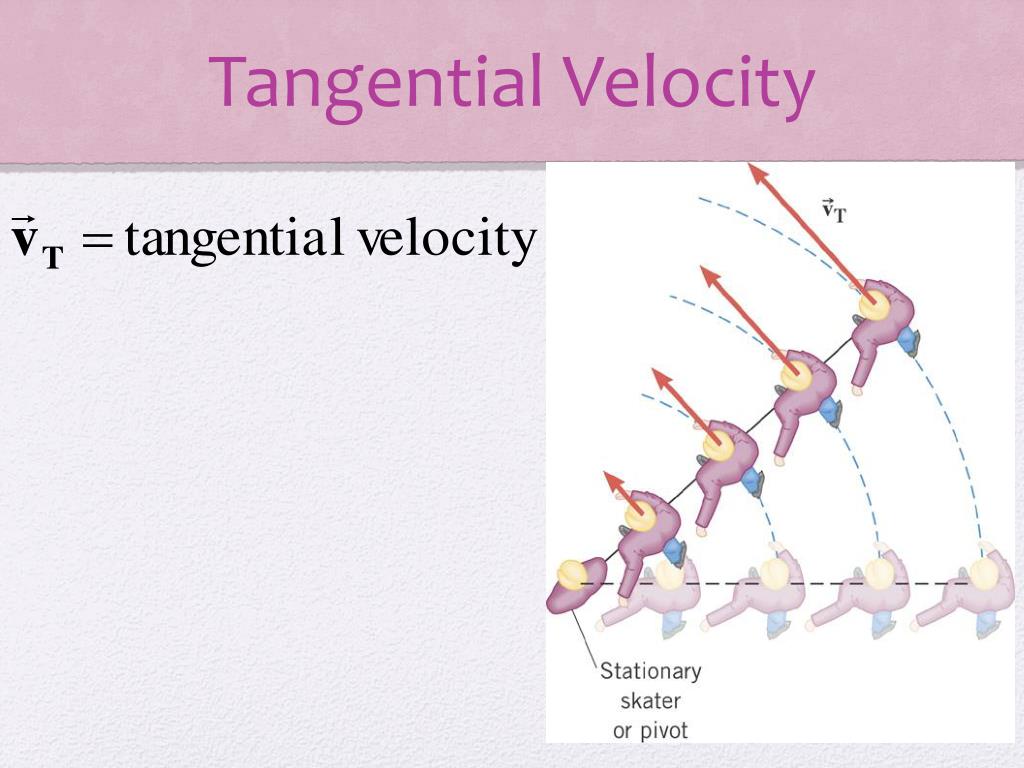 Tangential Velocity

$\vec{\mathbf{v}}_{\mathbf{T}} = \text{tangential velocity}$

$\vec{\mathbf{v}}_{\mathbf{T}}$

Stationary skater or pivot